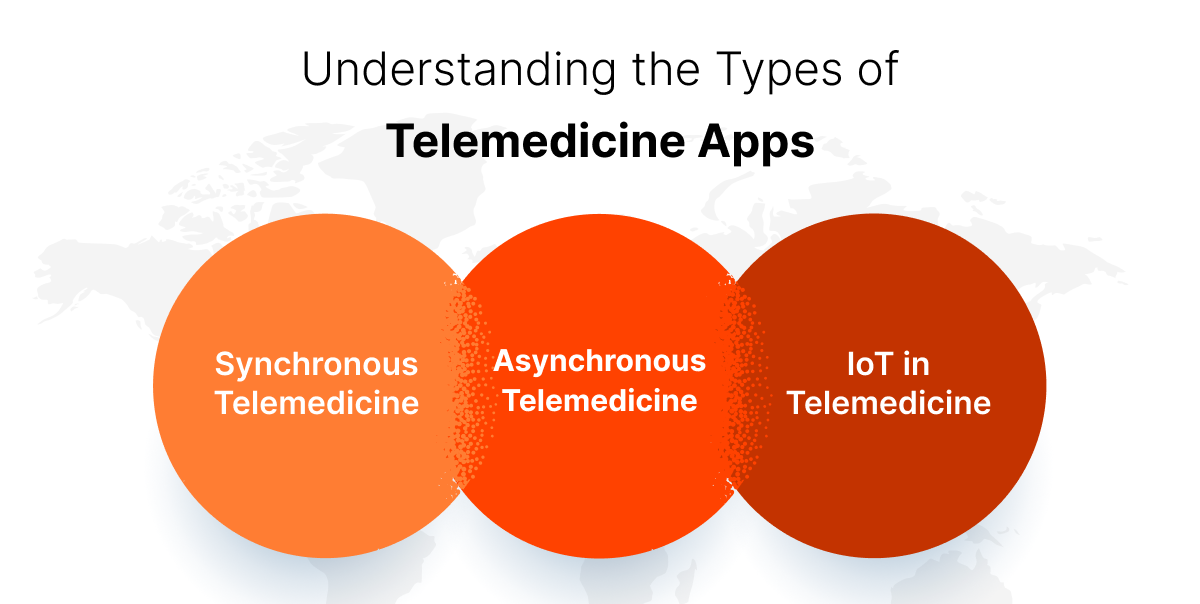 Understanding the Types of
Telemedicine Apps

Synchronous Telemedicine

Asynchronous Telemedicine

IoT in Telemedicine